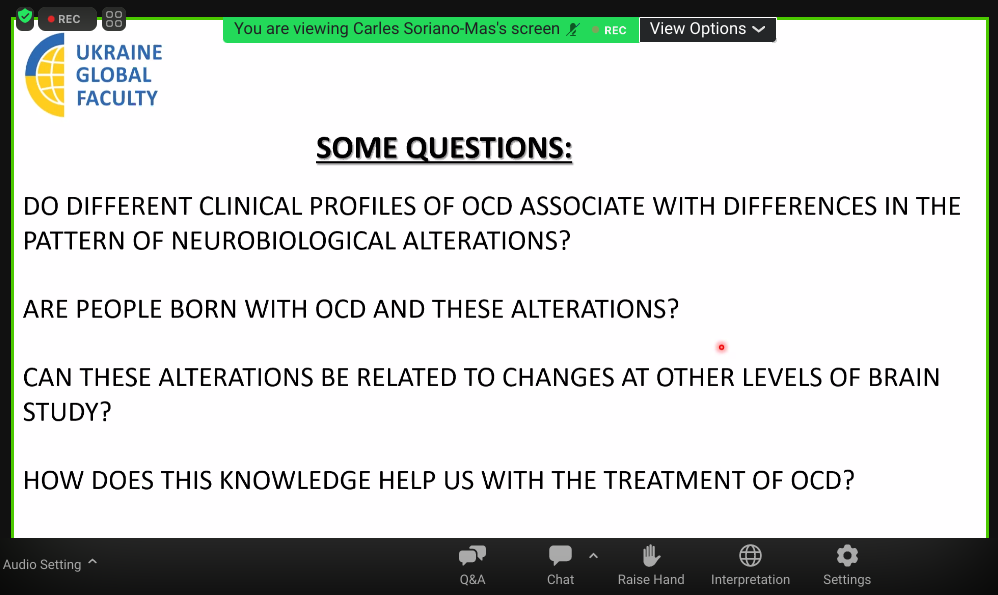 REC

You are viewing Carles Soriano-Mas's screen REC View Options

UKRAINE GLOBAL FACULTY

SOME QUESTIONS:

DO DIFFERENT CLINICAL PROFILES OF OCD ASSOCIATE WITH DIFFERENCES IN THE PATTERN OF NEUROBIOLOGICAL ALTERATIONS?

ARE PEOPLE BORN WITH OCD AND THESE ALTERATIONS?

CAN THESE ALTERATIONS BE RELATED TO CHANGES AT OTHER LEVELS OF BRAIN STUDY?

HOW DOES THIS KNOWLEDGE HELP US WITH THE TREATMENT OF OCD?

Audio Setting Q&A Chat Raise Hand Interpretation Settings